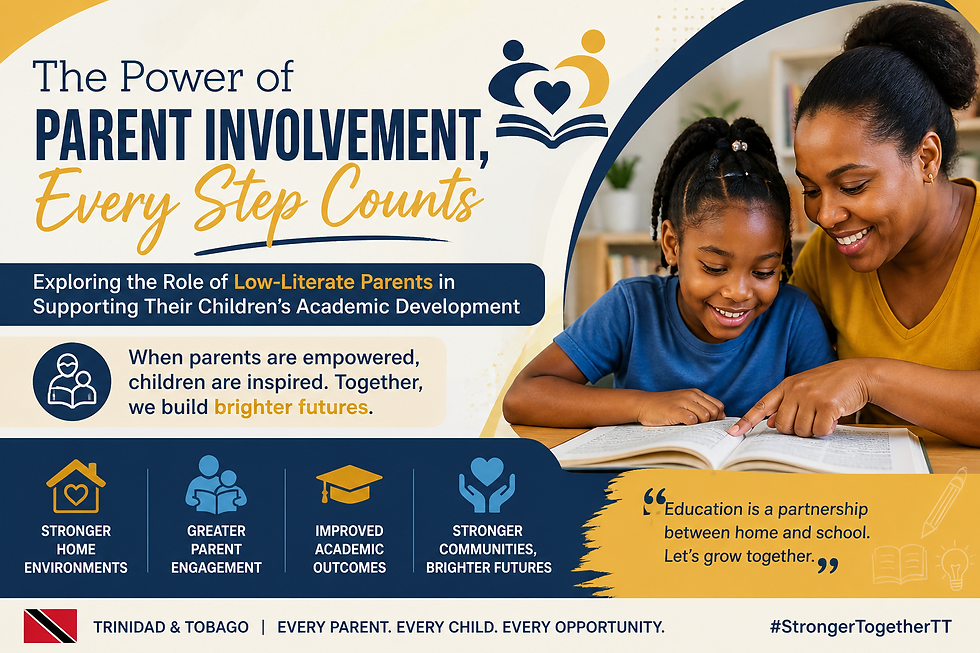 The Power of
PARENT INVOLVEMENT,
Every Step Counts

Exploring the Role of Low-Literate Parents in Supporting Their Children's Academic Development

When parents are empowered, children are inspired. Together, we build brighter futures.

STRONGER HOME ENVIRONMENTS

GREATER PARENT ENGAGEMENT

IMPROVED ACADEMIC OUTCOMES

STRONGER COMMUNITIES, BRIGHTER FUTURES

"Education is a partnership between home and school. Let's grow together."

TRINIDAD & TOBAGO | EVERY PARENT. EVERY CHILD. EVERY OPPORTUNITY.

#StrongerTogetherTT